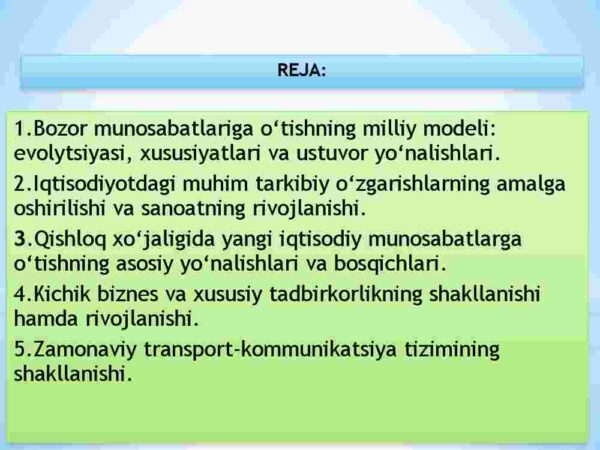 REJA:

1.Bozor munosabatlariga o‘tishning milliy modeli: evolytsiyasi, xususiyatlari va ustuvor yo‘nalishlari.

2.Iqtisodiyotdagi muhim tarkibiy o‘zgarishlarning amalga oshirilishi va sanoatning rivojlanishi.

3.Qishloq xo‘jaligida yangi iqtisodiy munosabatlarga o‘tishning asosiy yo‘nalishlari va bosqichlari.

4.Kichik biznes va xususiy tadbirkorlikning shakllanishi hamda rivojlanishi.

5.Zamonaviy transport-kommunikatsiya tizimining shakllanishi.